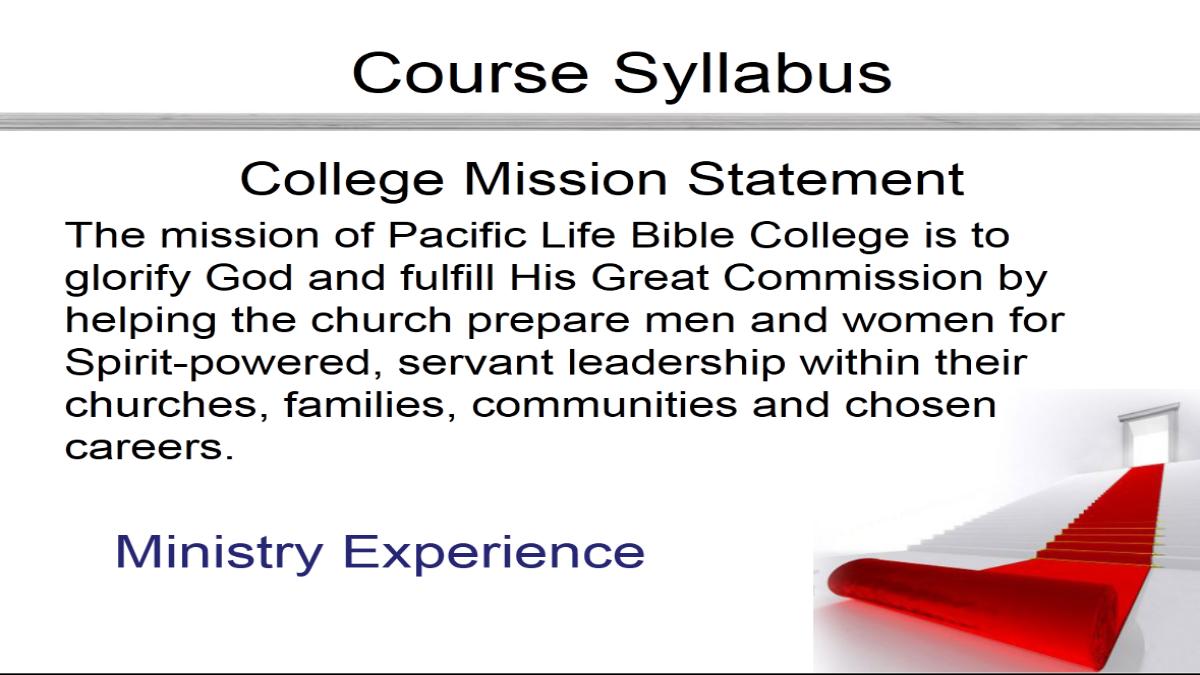 Course Syllabus

College Mission Statement

The mission of Pacific Life Bible College is to glorify God and fulfill His Great Commission by helping the church prepare men and women for Spirit-powered, servant leadership within their churches, families, communities and chosen careers.

Ministry Experience